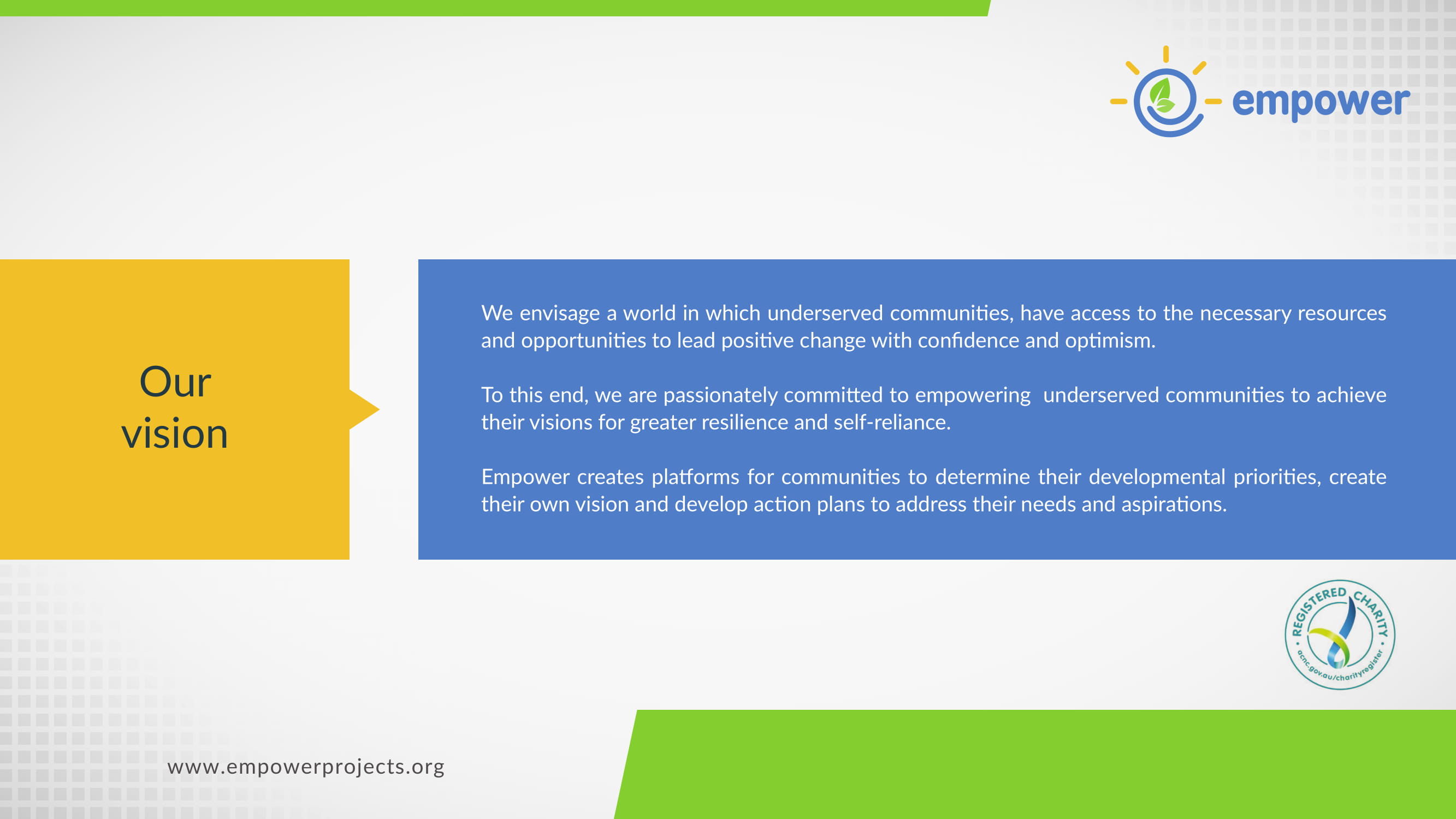 empower

Our vision

We envisage a world in which underserved communities, have access to the necessary resources and opportunities to lead positive change with confidence and optimism.

To this end, we are passionately committed to empowering underserved communities to achieve their visions for greater resilience and self-reliance.

Empower creates platforms for communities to determine their developmental priorities, create their own vision and develop action plans to address their needs and aspirations.

REGISTERED CHARITY
acnc.gov.au/charityregister

www.empowerprojects.org